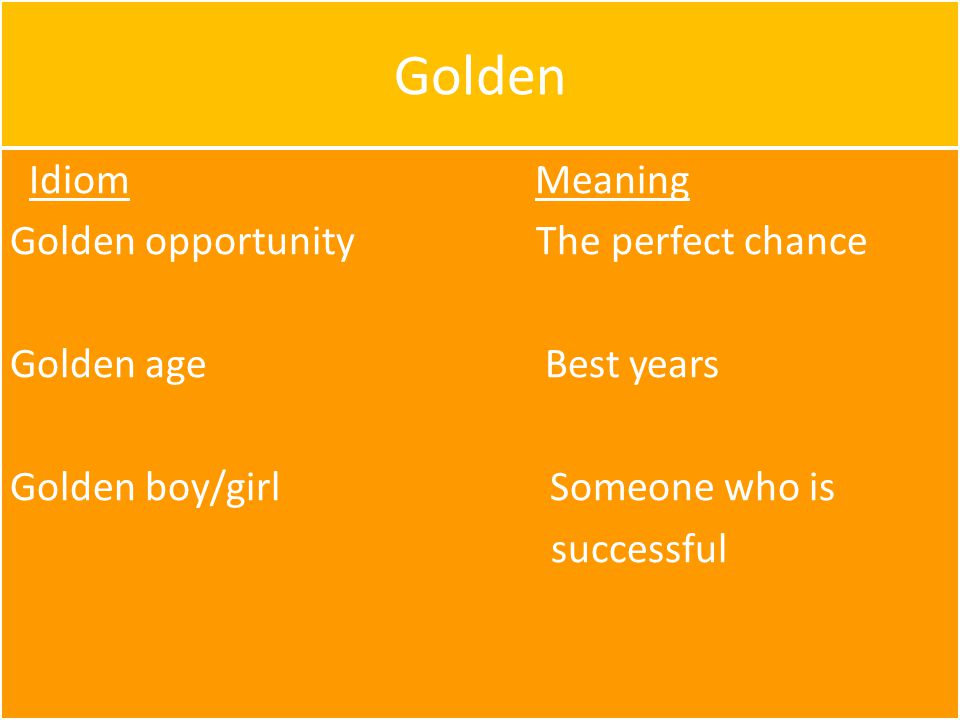 Golden

| Idiom | Meaning |
|---|---|
| Golden opportunity | The perfect chance |
| Golden age | Best years |
| Golden boy/girl | Someone who is successful |